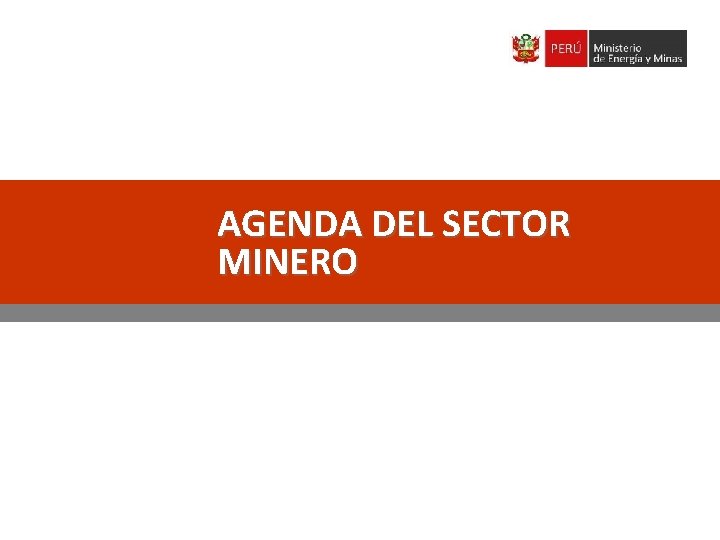 PERÚ Ministerio de Energía y Minas

AGENDA DEL SECTOR MINERO